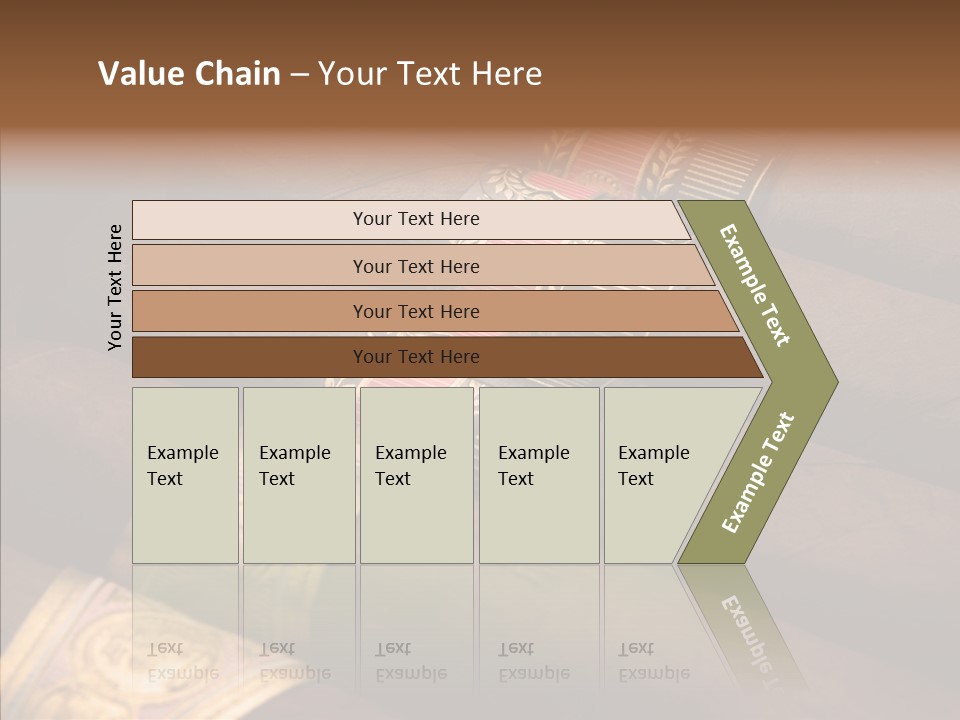 Value Chain – Your Text Here

Your Text Here

Your Text Here

Your Text Here

Your Text Here

Your Text Here

Example Text

Example Text

Example Text

Example Text

Example Text

Example Text

Example Text